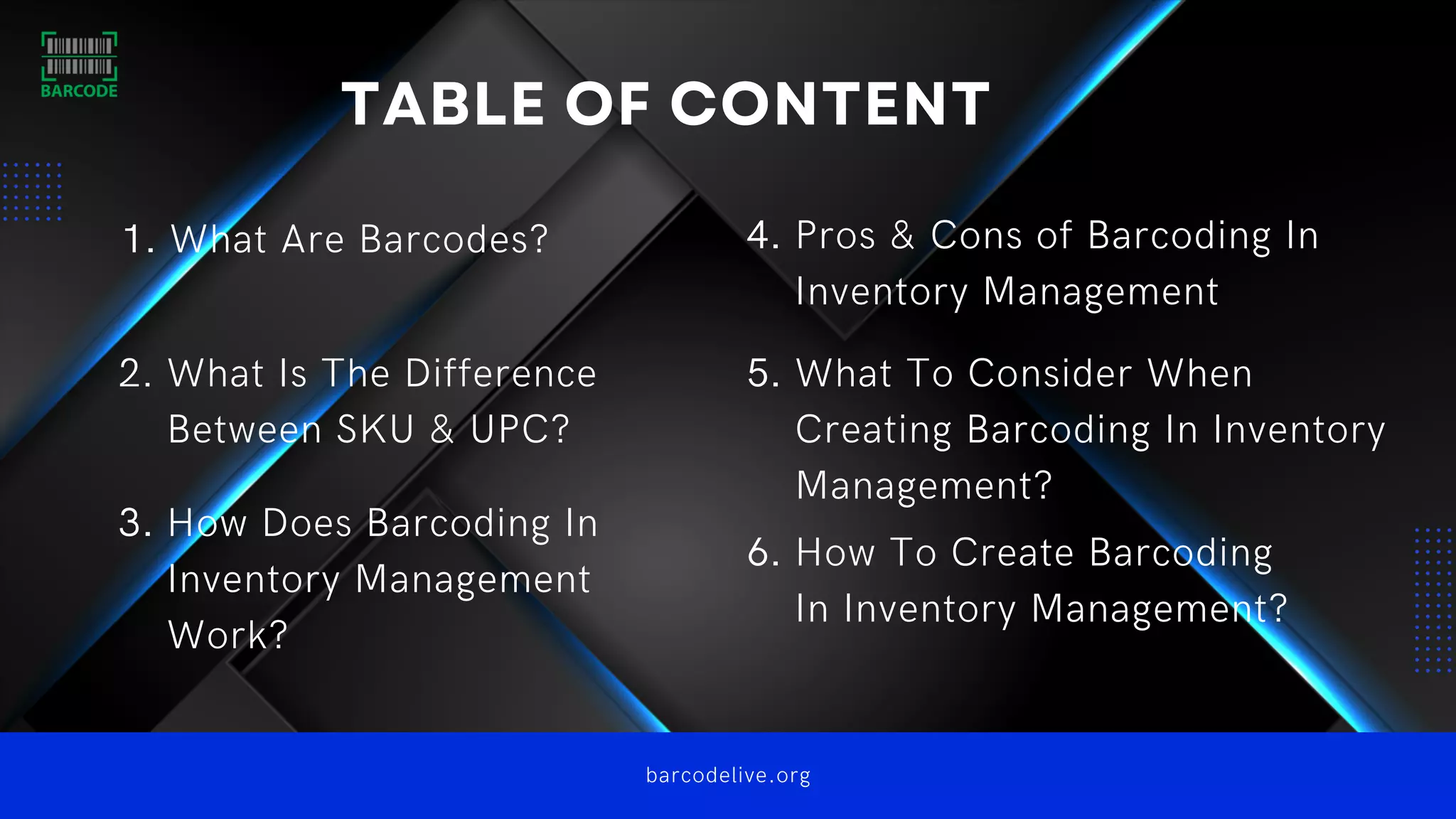 BARCODE

TABLE OF CONTENT

1. What Are Barcodes?

2. What Is The Difference Between SKU & UPC?

3. How Does Barcoding In Inventory Management Work?

4. Pros & Cons of Barcoding In Inventory Management

5. What To Consider When Creating Barcoding In Inventory Management?

6. How To Create Barcoding In Inventory Management?

barcodelive.org